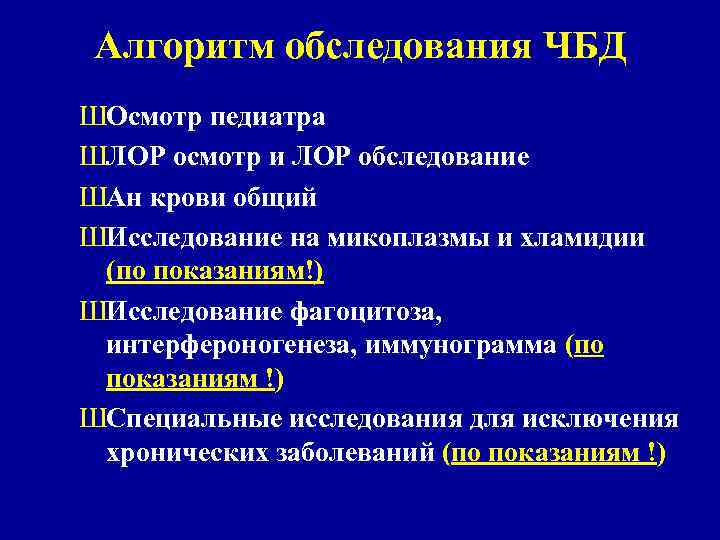 Алгоритм обследования ЧБД

ШОсмотр педиатра

ШЛОР осмотр и ЛОР обследование

ШАн крови общий

ШИсследование на микоплазмы и хламидии (по показаниям!)

ШИсследование фагоцитоза, интерфероногенеза, иммунограмма (по показаниям !)

ШСпециальные исследования для исключения хронических заболеваний (по показаниям !)